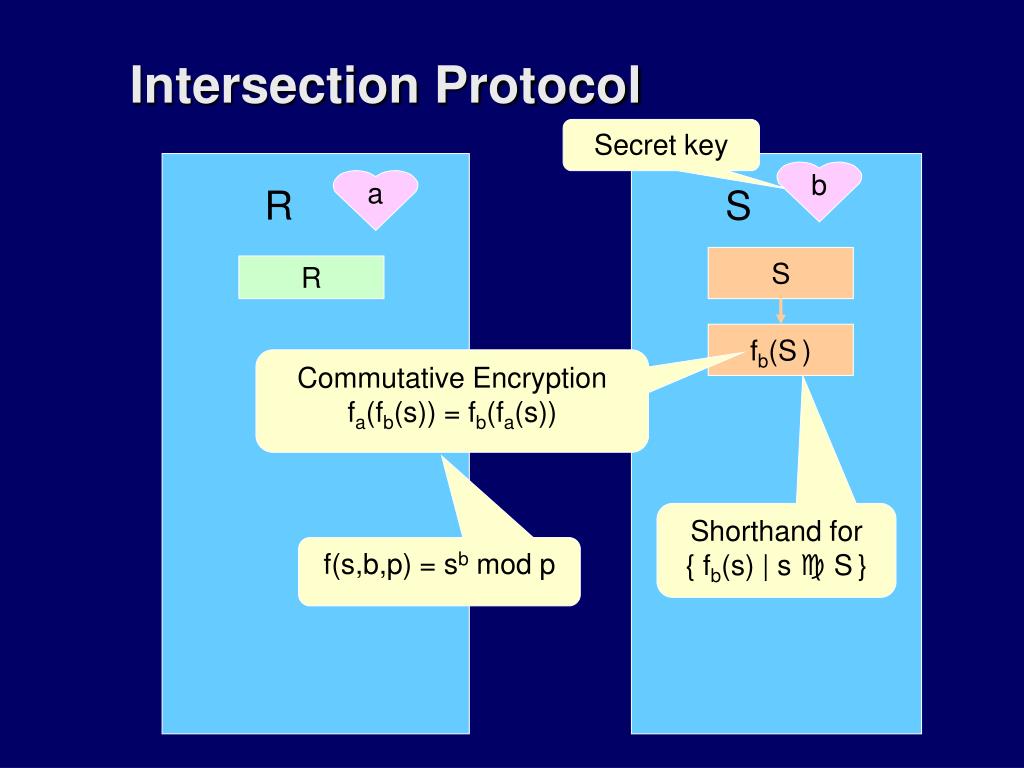 Intersection Protocol

Secret key

R

a

S

b

R

S

$f_b(S)$

Commutative Encryption
$f_a(f_b(s)) = f_b(f_a(s))$

$f(s,b,p) = s^b \bmod p$

Shorthand for
$\{ f_b(s) \mid s$ ♍ $S \}$